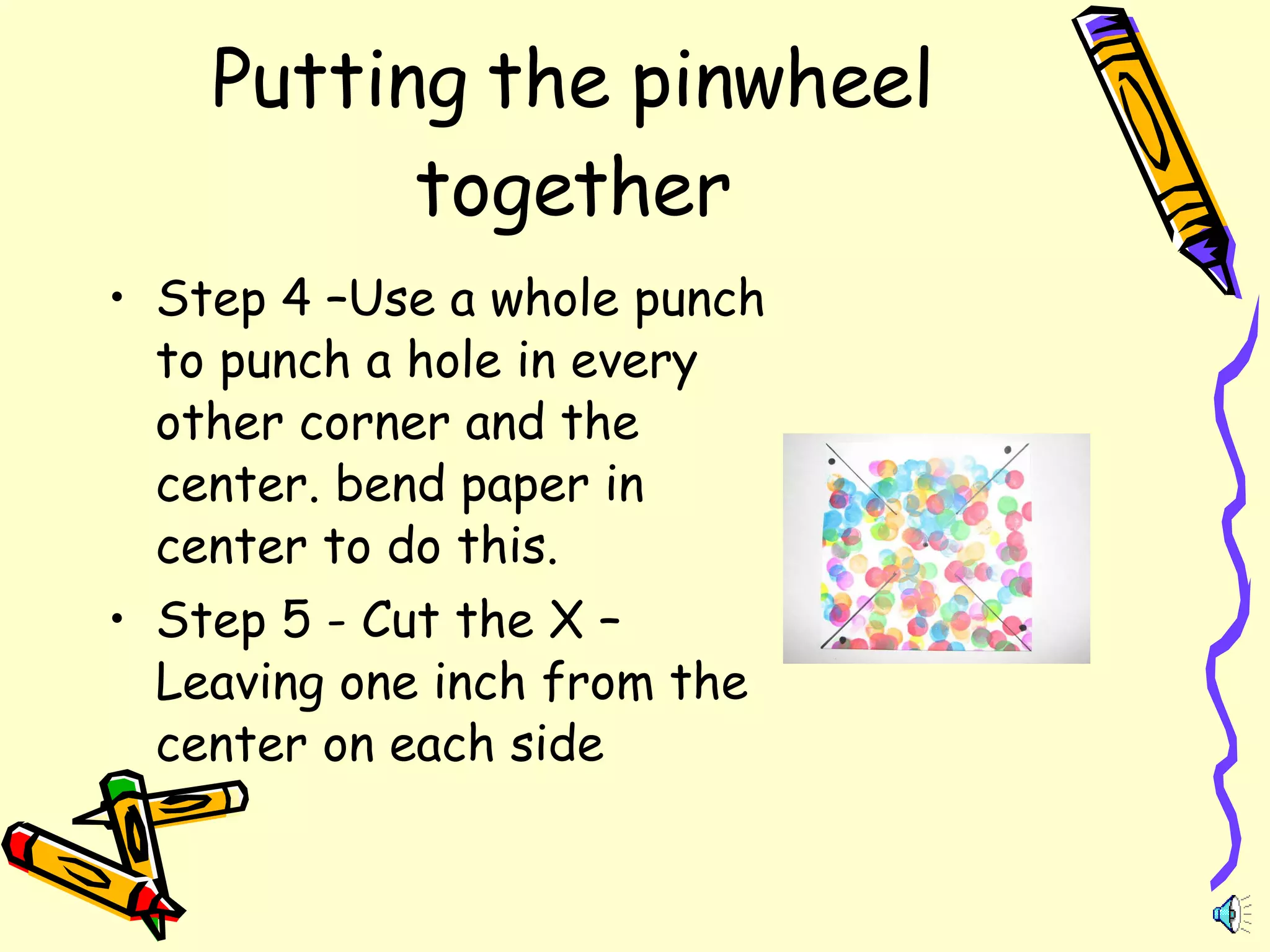 Putting the pinwheel together

• Step 4 –Use a whole punch to punch a hole in every other corner and the center. bend paper in center to do this.

• Step 5 - Cut the X – Leaving one inch from the center on each side